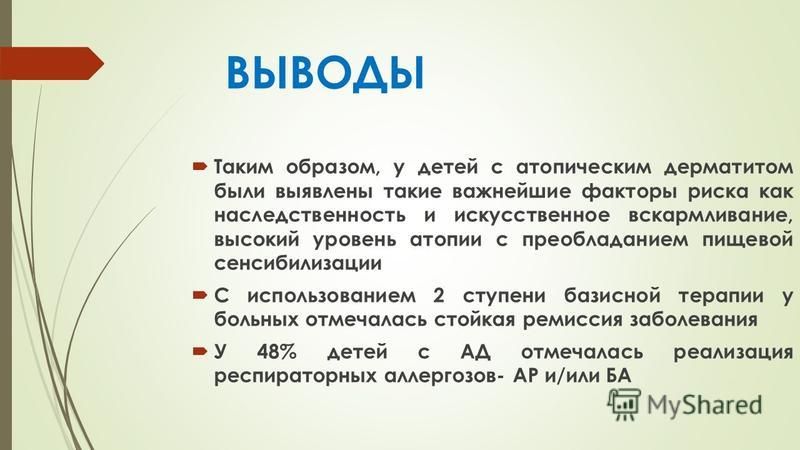 ВЫВОДЫ

Таким образом, у детей с атопическим дерматитом были выявлены такие важнейшие факторы риска как наследственность и искусственное вскармливание, высокий уровень атопии с преобладанием пищевой сенсибилизации

С использованием 2 ступени базисной терапии у больных отмечалась стойкая ремиссия заболевания

У 48% детей с АД отмечалась реализация респираторных аллергозов- АР и/или БА

MyShared